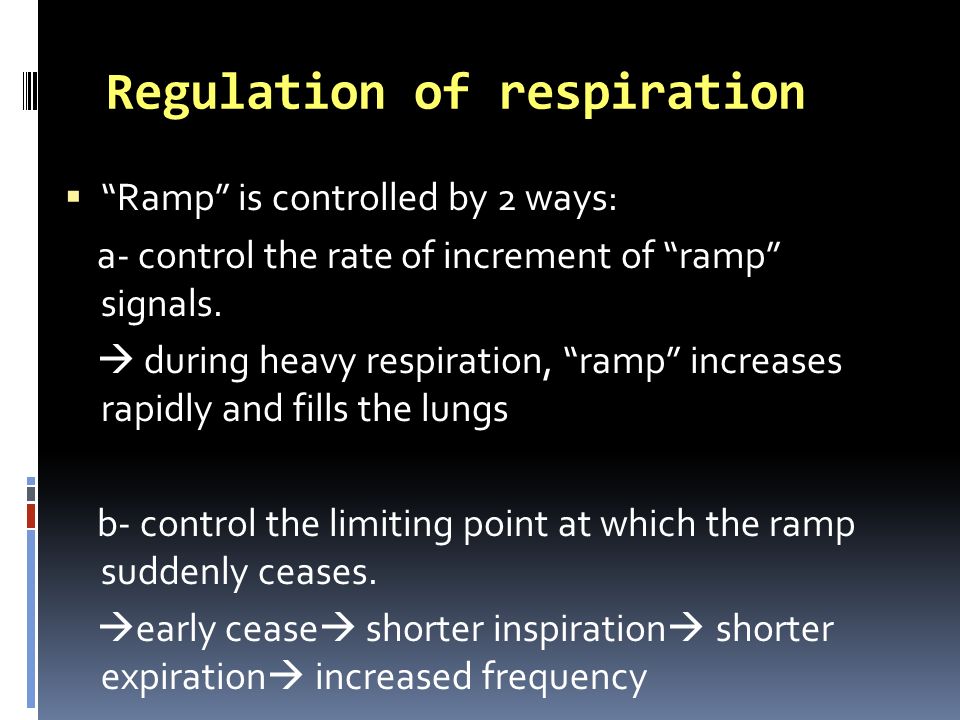 Regulation of respiration

▪ “Ramp” is controlled by 2 ways:

a- control the rate of increment of “ramp” signals.

→ during heavy respiration, “ramp” increases rapidly and fills the lungs

b- control the limiting point at which the ramp suddenly ceases.

→early cease→ shorter inspiration→ shorter expiration→ increased frequency